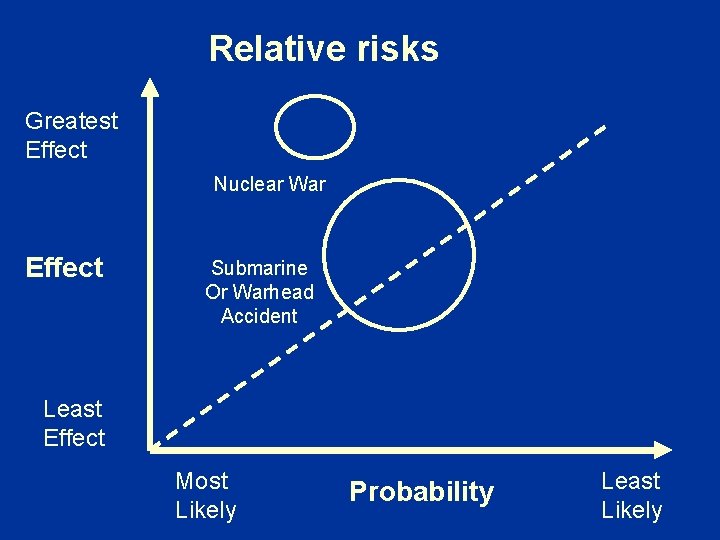 Relative risks

Greatest Effect

Nuclear War

Effect

Submarine Or Warhead Accident

Least Effect

Most Likely

Probability

Least Likely